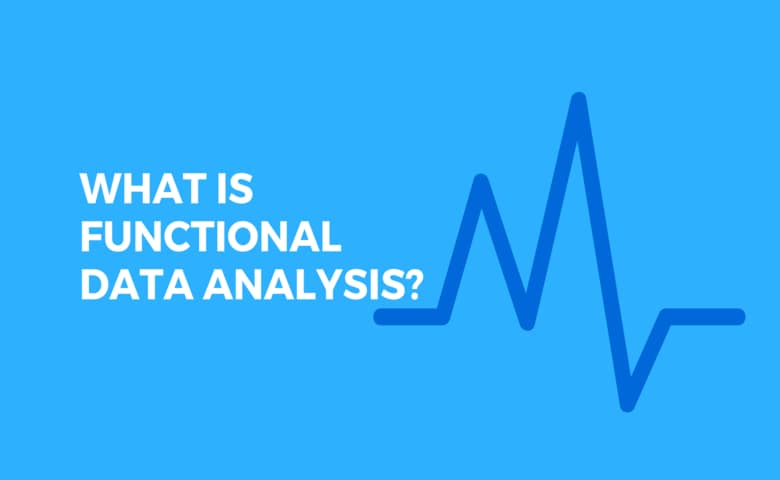 WHAT IS FUNCTIONAL DATA ANALYSIS?